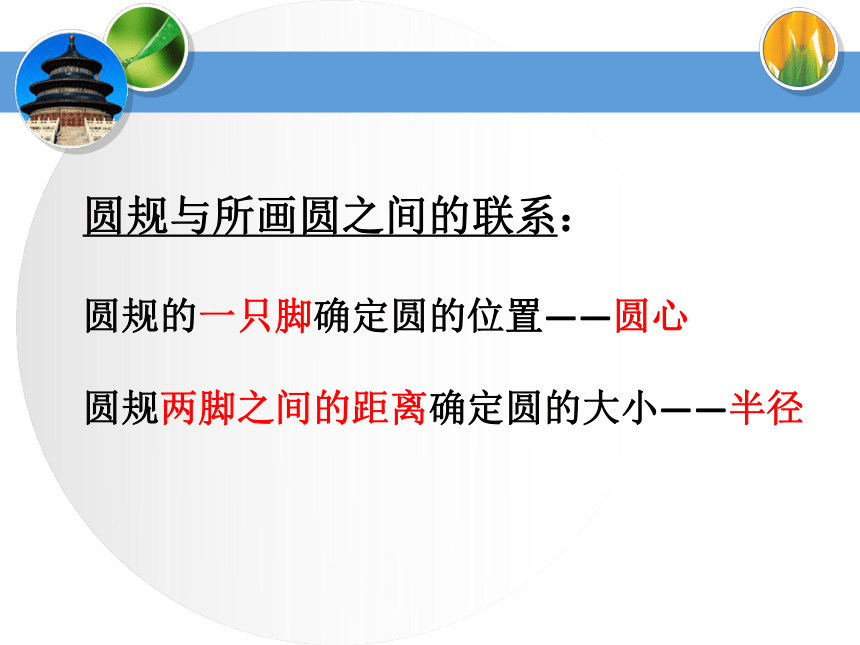 圆规与所画圆之间的联系：

圆规的一只脚确定圆的位置——圆心

圆规两脚之间的距离确定圆的大小——半径